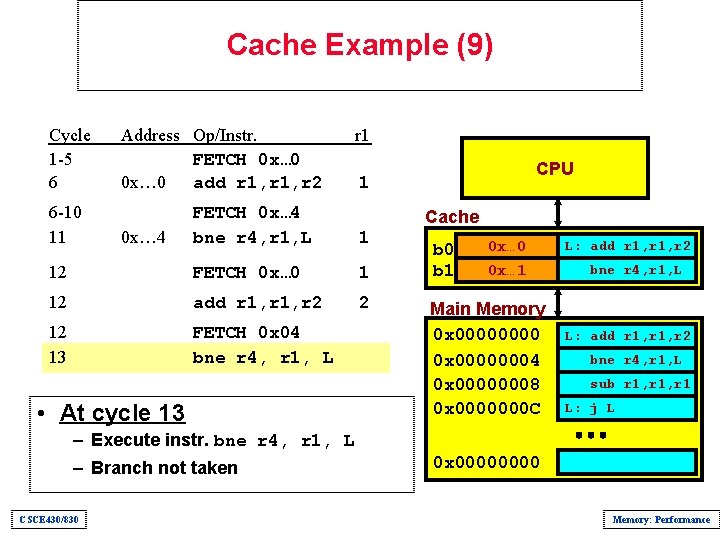 Cache Example (9)

| Cycle | Address | Op/Instr. | r1 |
|---|---|---|---|
| 1-5 | | FETCH 0x...0 | |
| 6 | 0x…0 | add r1,r1,r2 | 1 |
| 6-10 | | FETCH 0x...4 | |
| 11 | 0x…4 | bne r4,r1,L | 1 |
| 12 | | FETCH 0x...0 | 1 |
| 12 | | add r1,r1,r2 | 2 |
| 12 | | FETCH 0x04 | |
| 13 | | bne r4, r1, L | |

• At cycle 13
– Execute instr. bne r4, r1, L
– Branch not taken

CPU

Cache

b0 0x...0 L: add r1,r1,r2
b1 0x...1 bne r4,r1,L

Main Memory

0x00000000 L: add r1,r1,r2
0x00000004 bne r4,r1,L
0x00000008 sub r1,r1,r1
0x0000000C L: j L
...
0x00000000

CSCE430/830

Memory: Performance